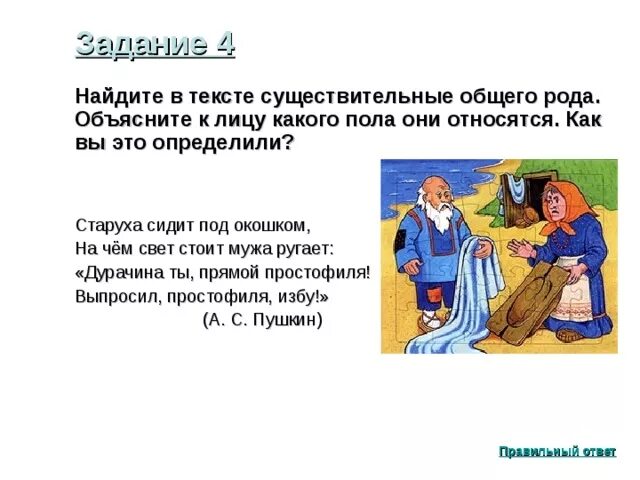 Задание 4

Найдите в тексте существительные общего рода. Объясните к лицу какого пола они относятся. Как вы это определили?

Старуха сидит под окошком,
На чём свет стоит мужа ругает:
«Дурачина ты, прямой простофиля!
Выпросил, простофиля, избу!»
(А. С. Пушкин)

Правильный ответ